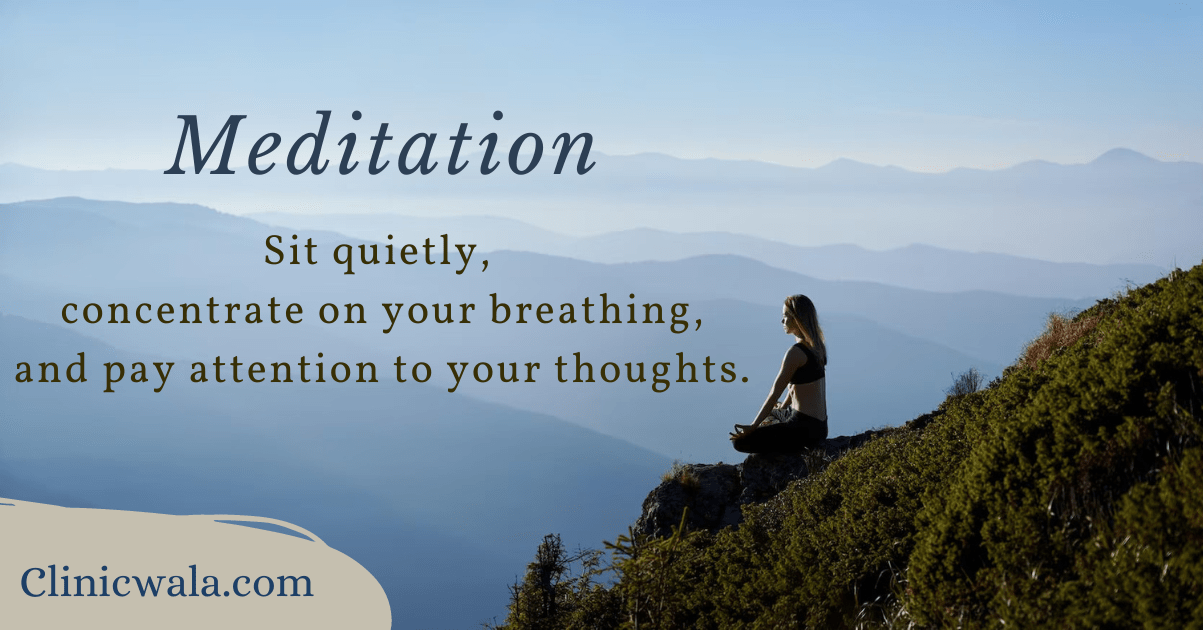 Meditation

Sit quietly,
concentrate on your breathing,
and pay attention to your thoughts.

Clinicwala.com